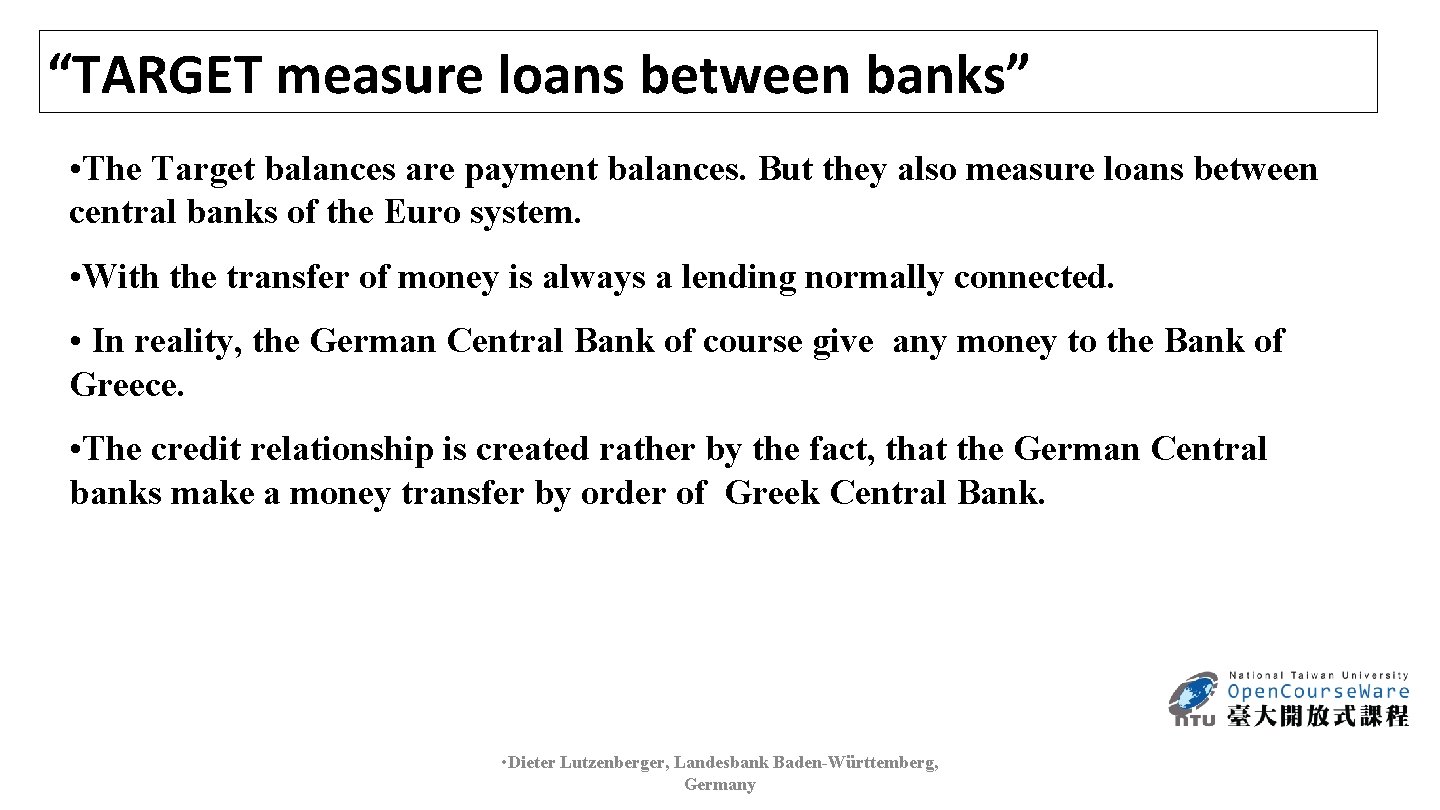 “TARGET measure loans between banks”

• The Target balances are payment balances. But they also measure loans between central banks of the Euro system.

• With the transfer of money is always a lending normally connected.

• In reality, the German Central Bank of course give any money to the Bank of Greece.

• The credit relationship is created rather by the fact, that the German Central banks make a money transfer by order of Greek Central Bank.

National Taiwan University
OpenCourseWare
NTU 臺大開放式課程

• Dieter Lutzenberger, Landesbank Baden-Württemberg, Germany